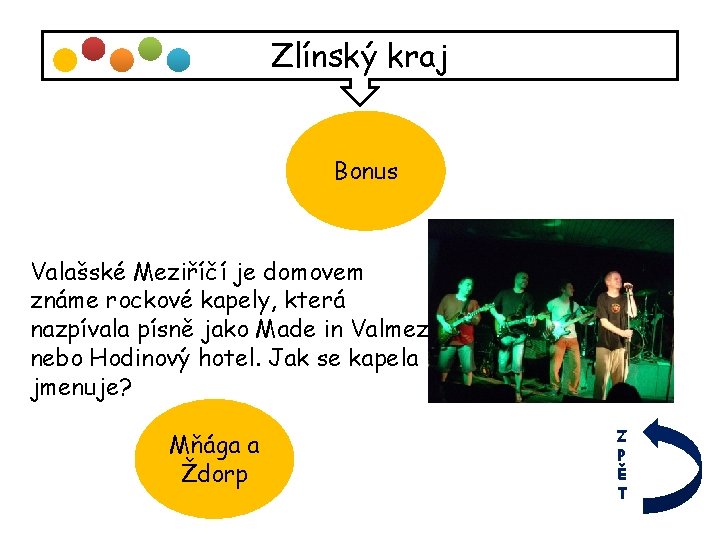 Zlínský kraj

Bonus

Valašské Meziříčí je domovem známe rockové kapely, která nazpívala písně jako Made in Valmez nebo Hodinový hotel. Jak se kapela jmenuje?

Mňága a Ždorp

ZPĚT